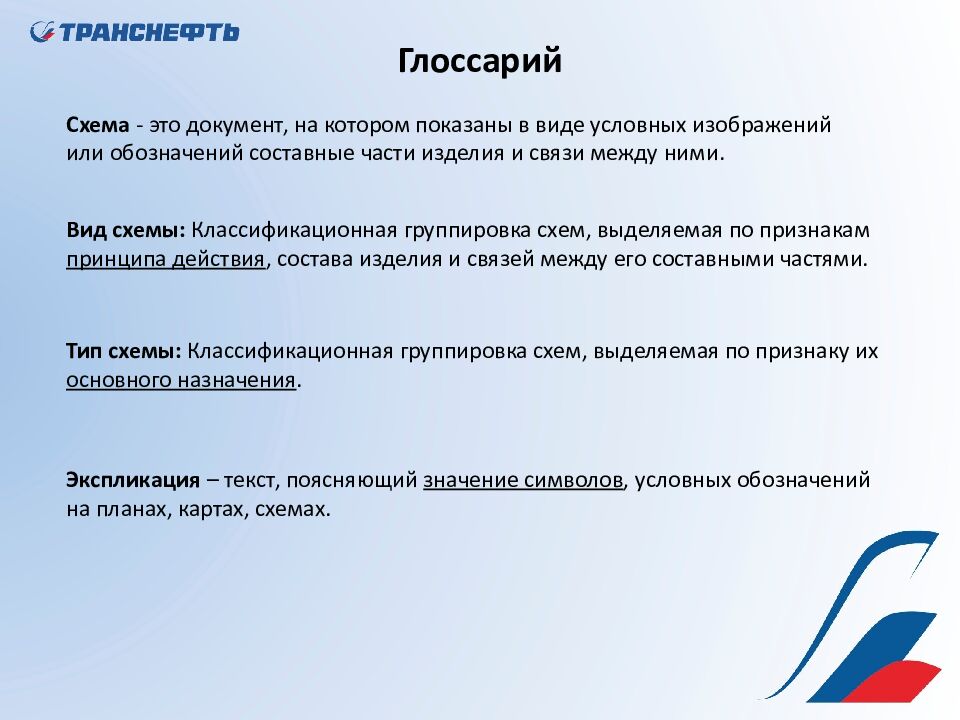 ТРАНСНЕФТЬ

Глоссарий

Схема - это документ, на котором показаны в виде условных изображений или обозначений составные части изделия и связи между ними.

Вид схемы: Классификационная группировка схем, выделяемая по признакам принципа действия, состава изделия и связей между его составными частями.

Тип схемы: Классификационная группировка схем, выделяемая по признаку их основного назначения.

Экспликация – текст, поясняющий значение символов, условных обозначений на планах, картах, схемах.